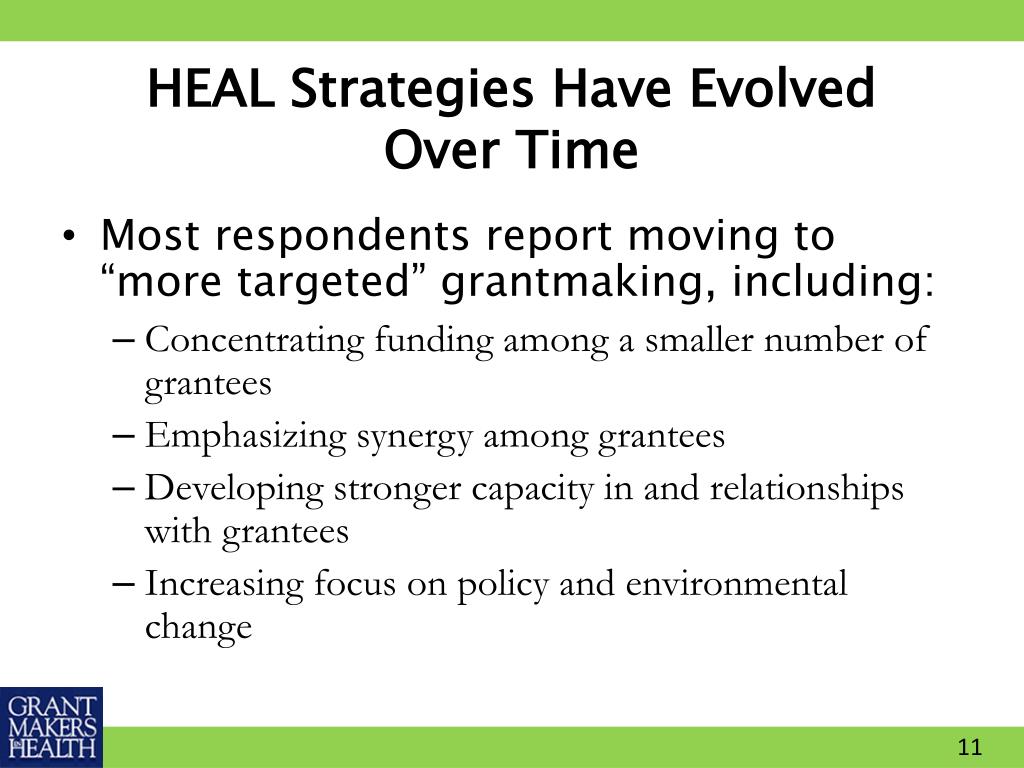 HEAL Strategies Have Evolved Over Time

• Most respondents report moving to “more targeted” grantmaking, including:
– Concentrating funding among a smaller number of grantees
– Emphasizing synergy among grantees
– Developing stronger capacity in and relationships with grantees
– Increasing focus on policy and environmental change

GRANT MAKERS IN HEALTH

11